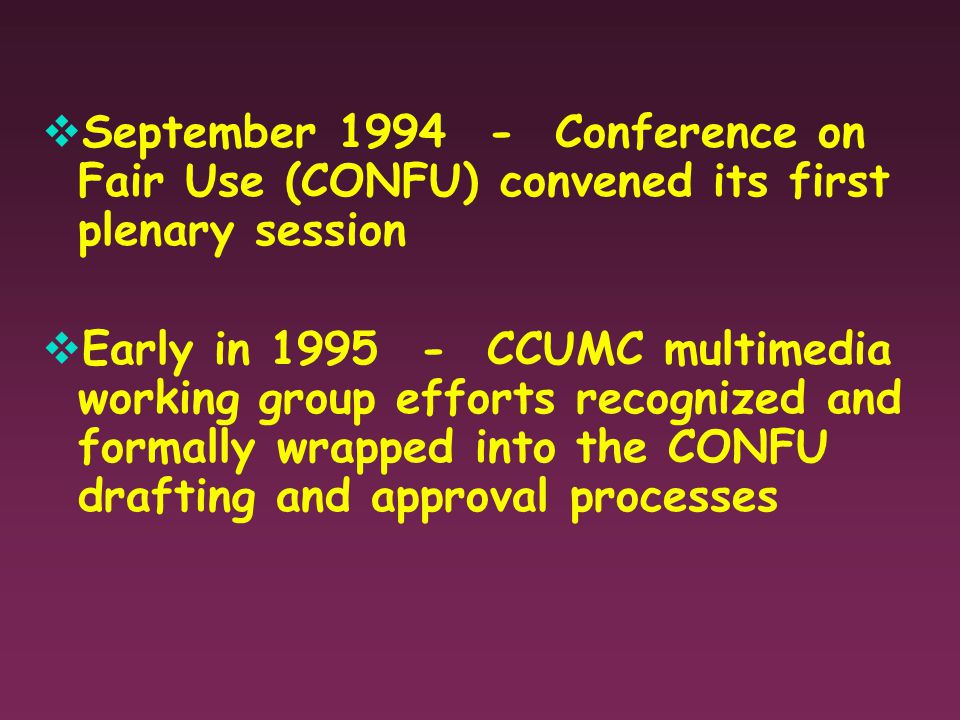 ❖September 1994 - Conference on Fair Use (CONFU) convened its first plenary session

❖Early in 1995 - CCUMC multimedia working group efforts recognized and formally wrapped into the CONFU drafting and approval processes